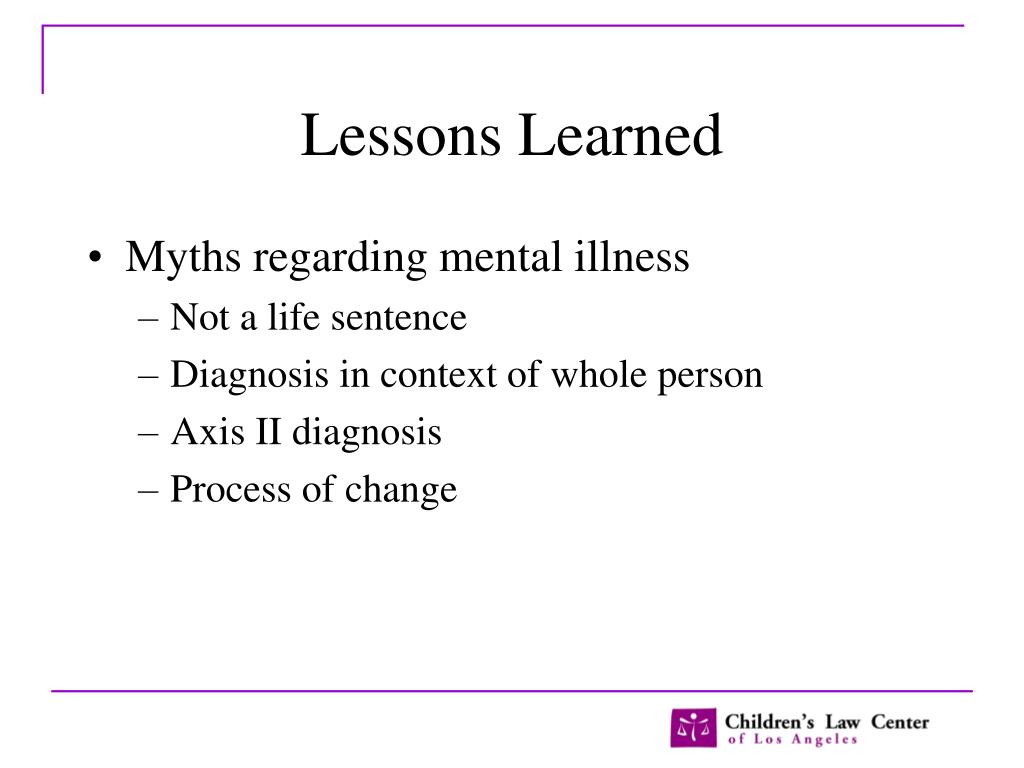 Lessons Learned

• Myths regarding mental illness
– Not a life sentence
– Diagnosis in context of whole person
– Axis II diagnosis
– Process of change

Children's Law Center
of Los Angeles